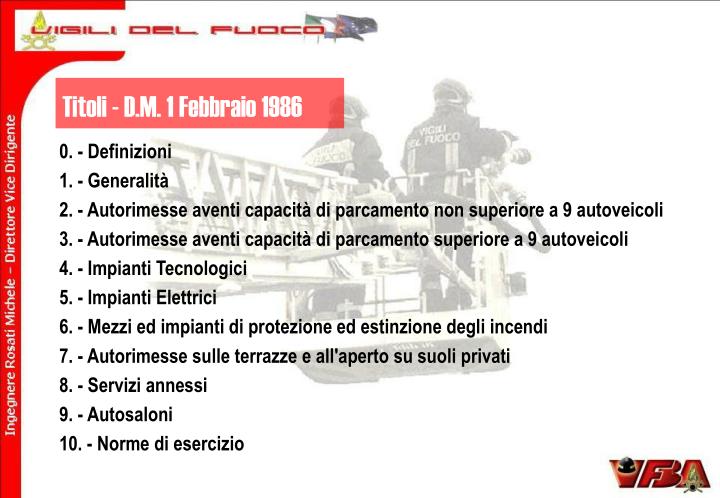 VIGILI DEL FUOCO

Ingegnere Rosati Michele – Direttore Vice Dirigente

Titoli - D.M. 1 Febbraio 1986

0. - Definizioni
1. - Generalità
2. - Autorimesse aventi capacità di parcamento non superiore a 9 autoveicoli
3. - Autorimesse aventi capacità di parcamento superiore a 9 autoveicoli
4. - Impianti Tecnologici
5. - Impianti Elettrici
6. - Mezzi ed impianti di protezione ed estinzione degli incendi
7. - Autorimesse sulle terrazze e all'aperto su suoli privati
8. - Servizi annessi
9. - Autosaloni
10. - Norme di esercizio

VIGILI DEL FUOCO

VFBA